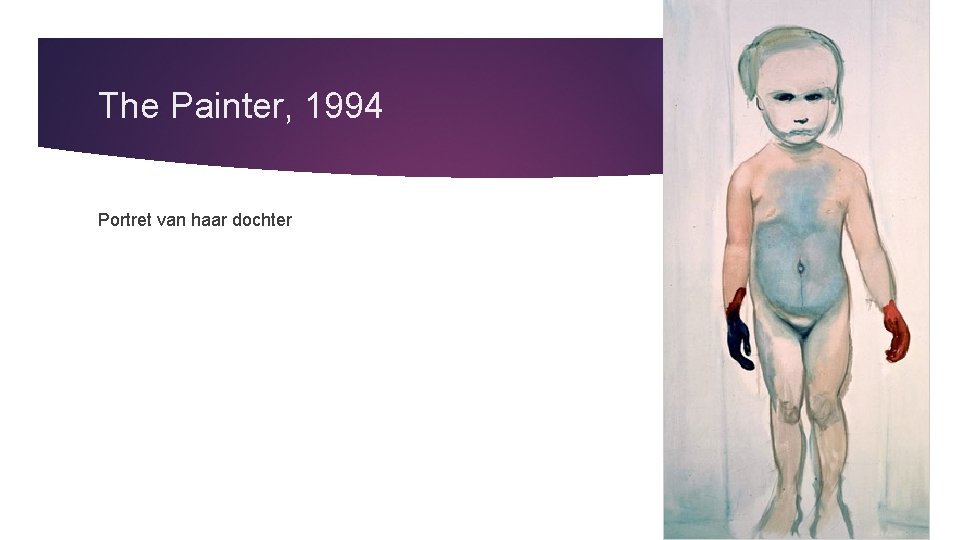 The Painter, 1994

Portret van haar dochter